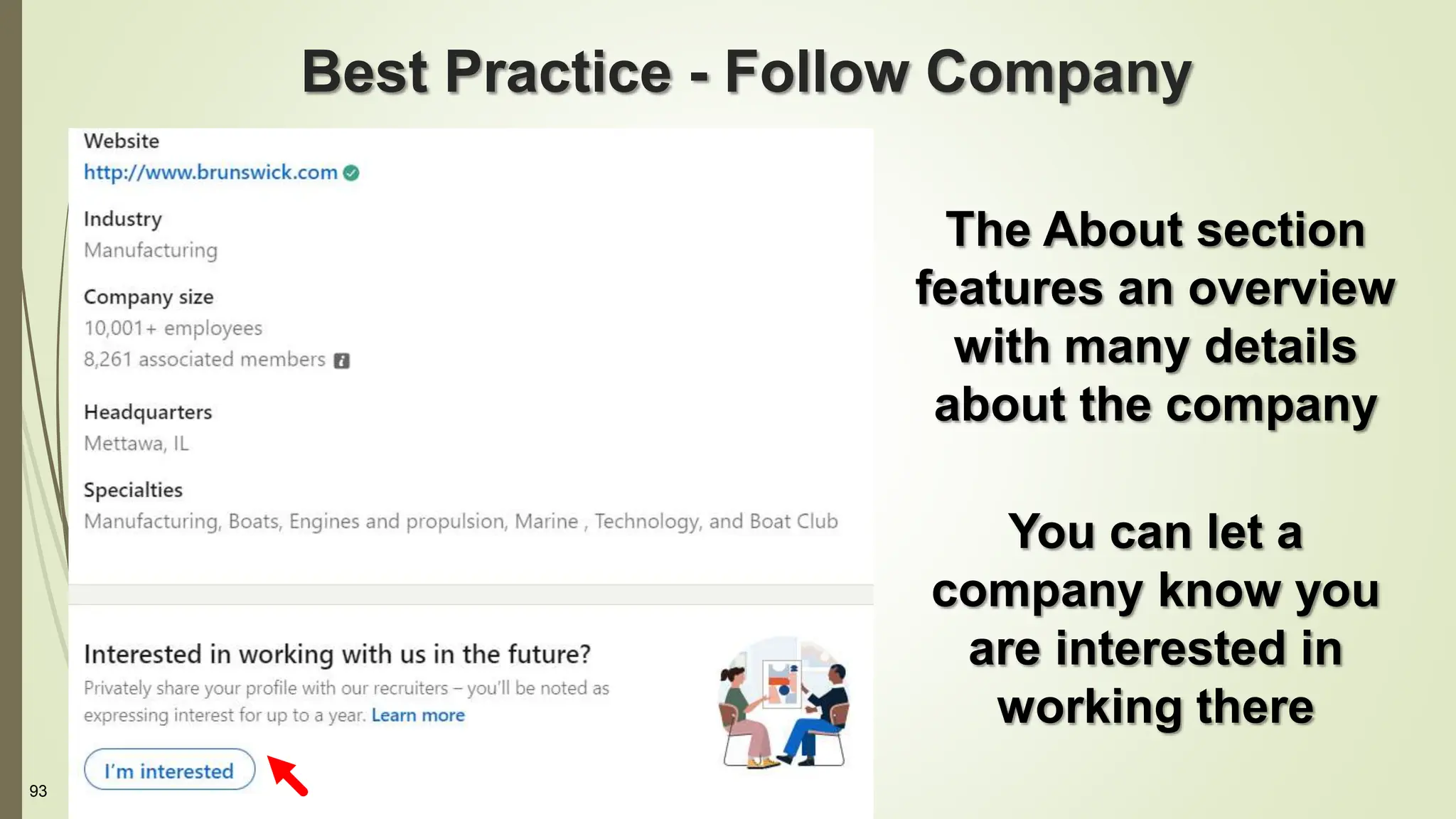 Best Practice - Follow Company

Website
http://www.brunswick.com

Industry
Manufacturing

Company size
10,001+ employees
8,261 associated members

Headquarters
Mettawa, IL

Specialties
Manufacturing, Boats, Engines and propulsion, Marine , Technology, and Boat Club

Interested in working with us in the future?
Privately share your profile with our recruiters – you'll be noted as expressing interest for up to a year. Learn more

I'm interested

The About section features an overview with many details about the company

You can let a company know you are interested in working there

93